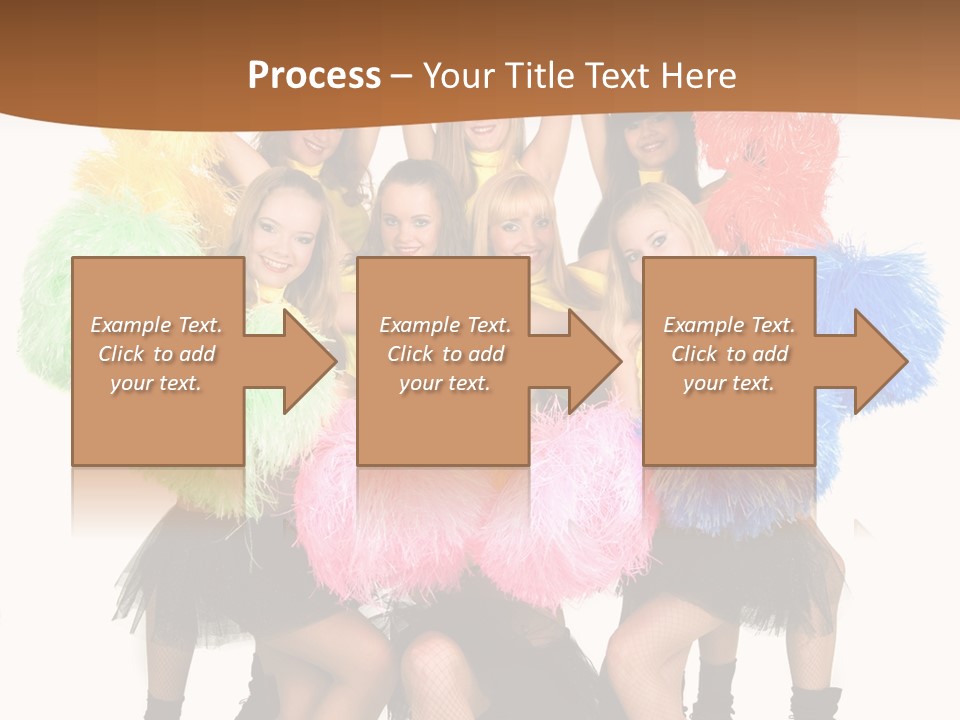 Process – Your Title Text Here

Example Text. Click to add your text.

Example Text. Click to add your text.

Example Text. Click to add your text.